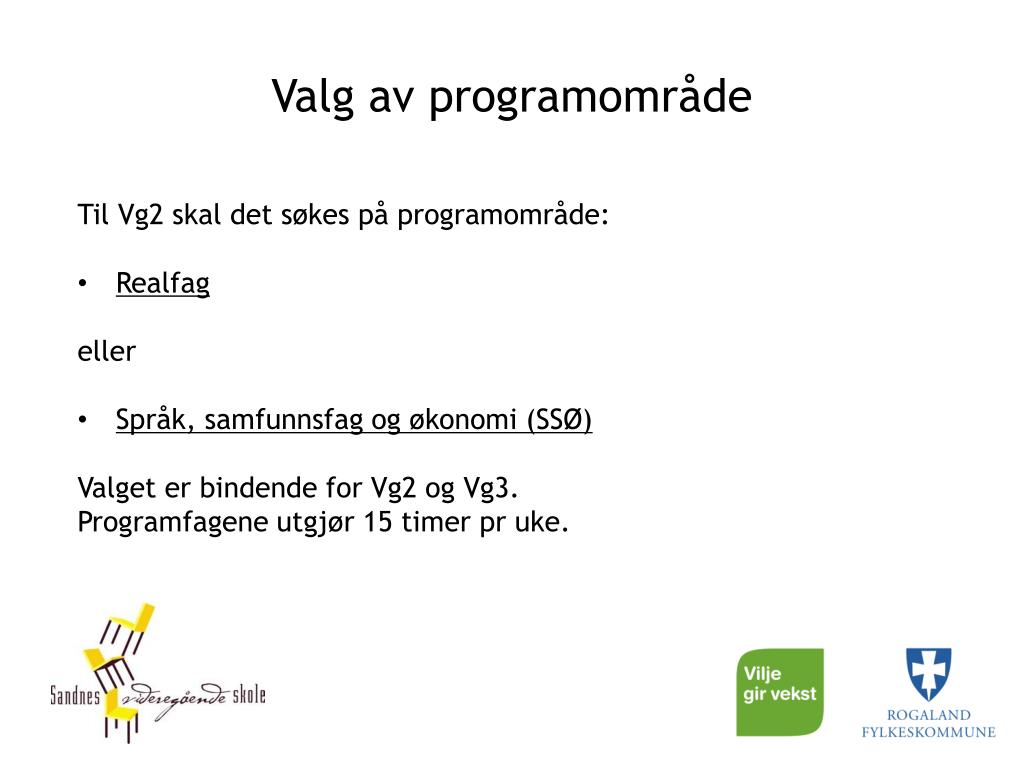 Valg av programområde

Til Vg2 skal det søkes på programområde:

• Realfag

eller

• Språk, samfunnsfag og økonomi (SSØ)

Valget er bindende for Vg2 og Vg3.
Programfagene utgjør 15 timer pr uke.

Sandnes videregående skole

Vilje gir vekst

ROGALAND FYLKESKOMMUNE